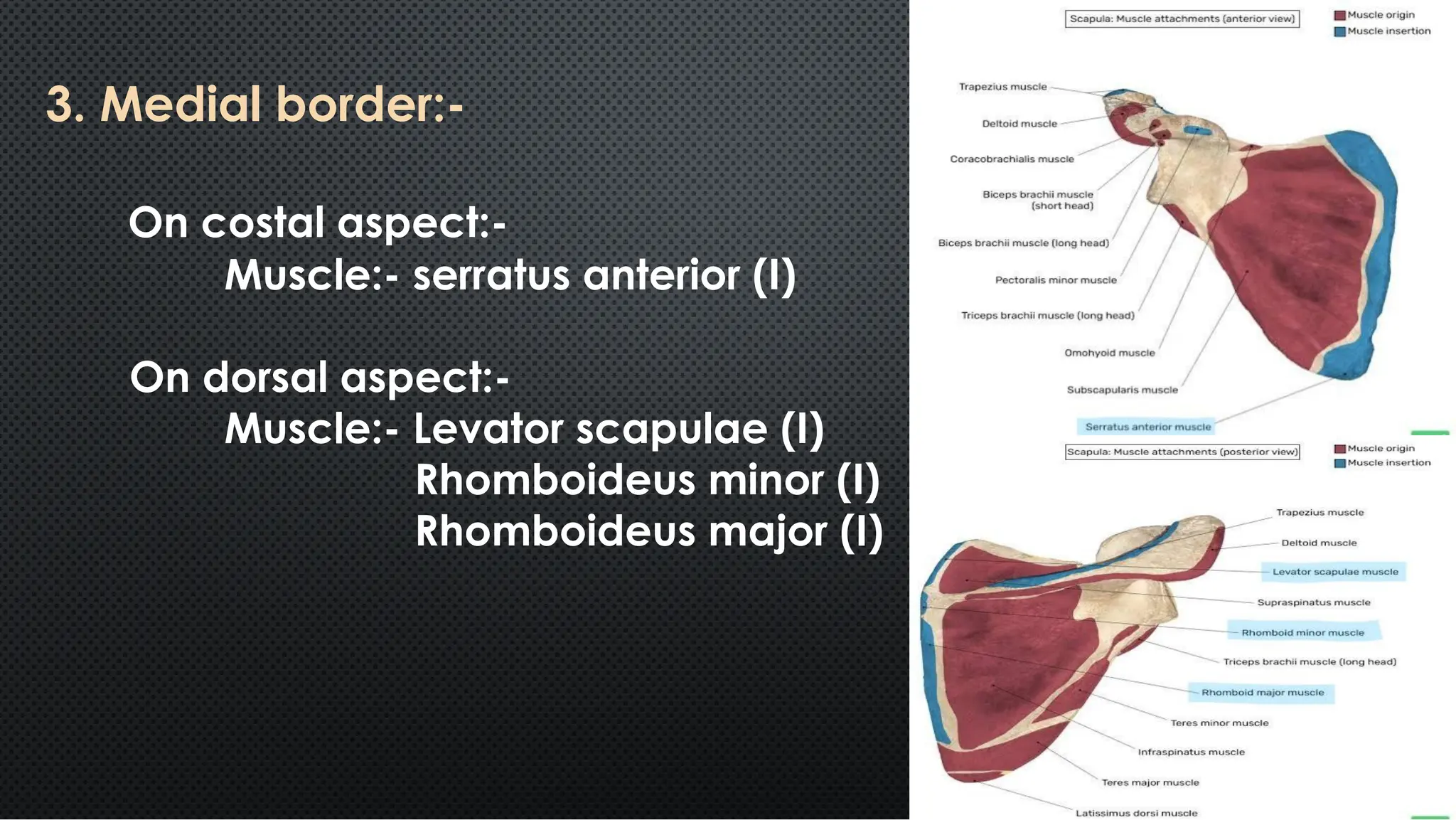 3. Medial border:-

On costal aspect:-
Muscle:- serratus anterior (I)

On dorsal aspect:-
Muscle:- Levator scapulae (I)
Rhomboideus minor (I)
Rhomboideus major (I)

Scapula: Muscle attachments (anterior view)
Muscle origin
Muscle insertion

Trapezius muscle
Deltoid muscle
Coracobrachialis muscle
Biceps brachii muscle (short head)
Biceps brachii muscle (long head)
Pectoralis minor muscle
Triceps brachii muscle (long head)
Omohyoid muscle
Subscapularis muscle
Serratus anterior muscle

Scapula: Muscle attachments (posterior view)
Muscle origin
Muscle insertion

Trapezius muscle
Deltoid muscle
Levator scapulae muscle
Supraspinatus muscle
Rhomboid minor muscle
Triceps brachii muscle (long head)
Rhomboid major muscle
Teres minor muscle
Infraspinatus muscle
Teres major muscle
Latissimus dorsi muscle